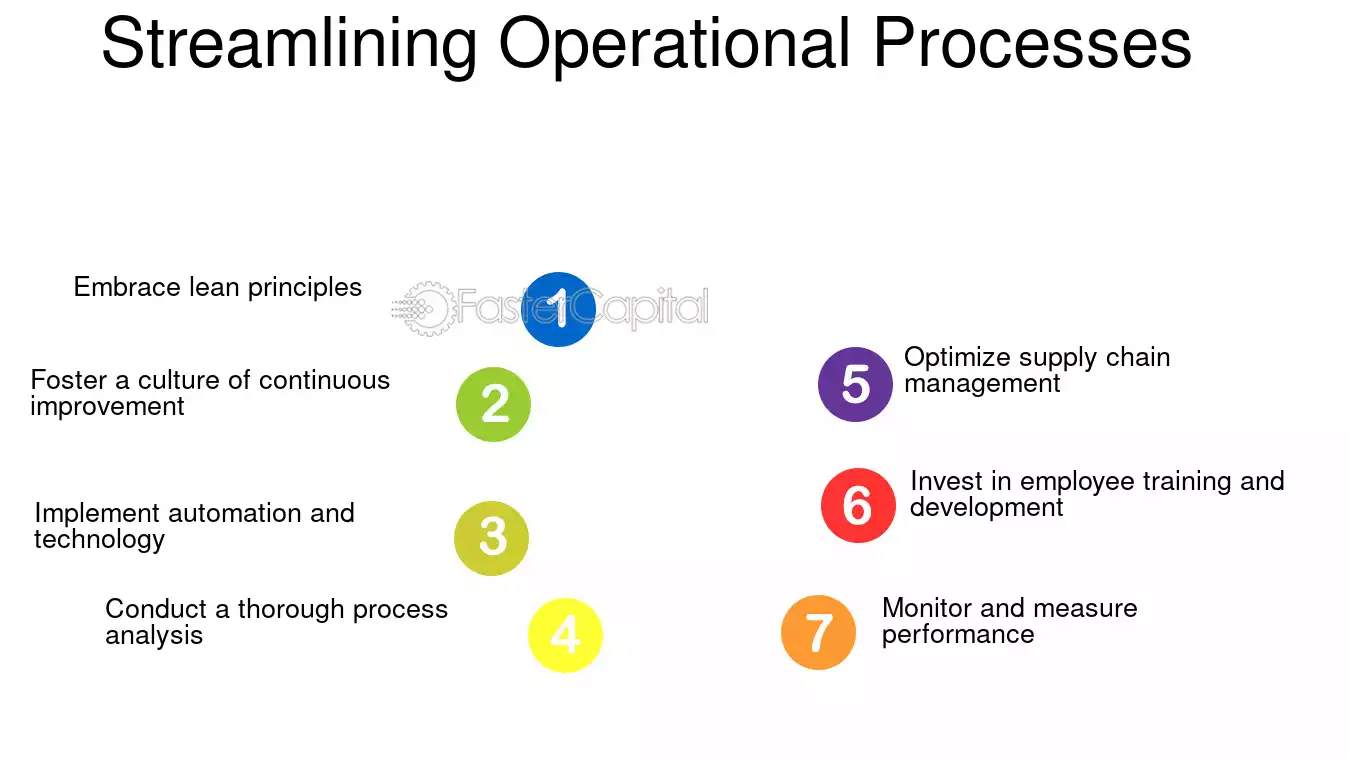 Streamlining Operational Processes

Embrace lean principles

1

Foster a culture of continuous improvement

2

Implement automation and technology

3

Conduct a thorough process analysis

4

5

Optimize supply chain management

6

Invest in employee training and development

7

Monitor and measure performance

FasterCapital